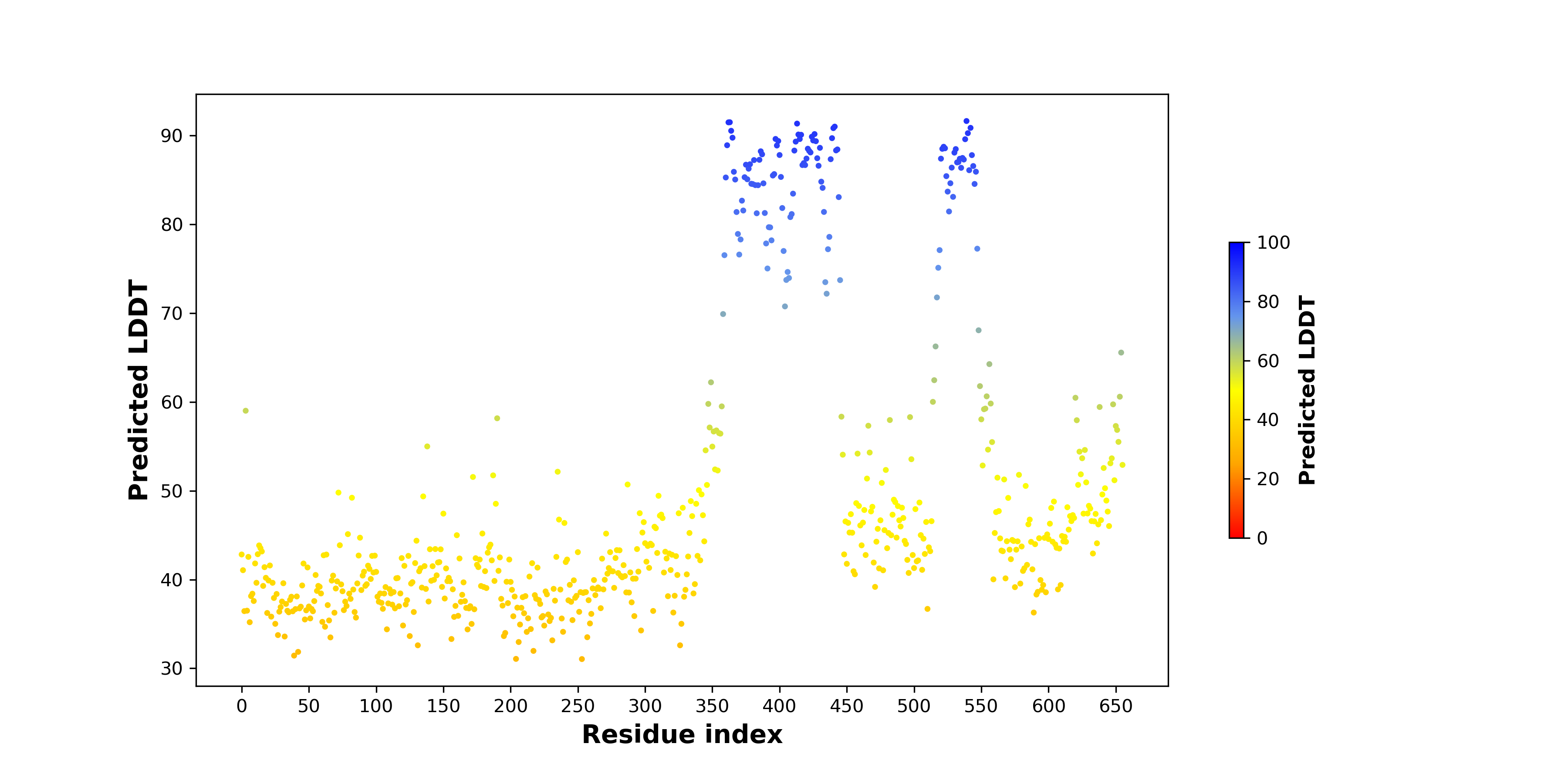 Predicted LDDT

90
80
70
60
50
40
30

0 50 100 150 200 250 300 350 400 450 500 550 600 650

Residue index

100
80
60
40
20
0

Predicted LDDT